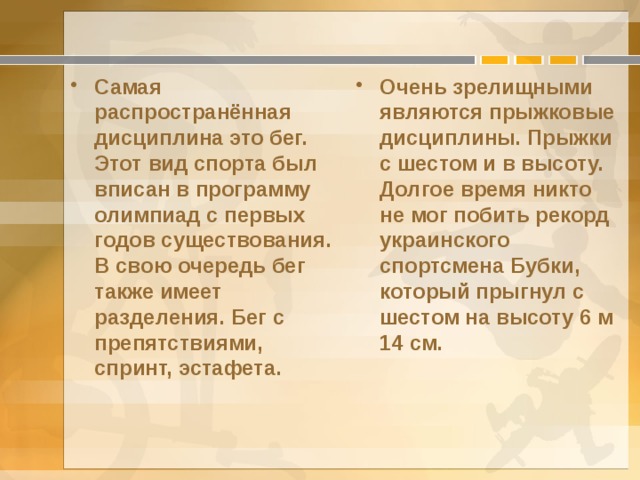 • Самая распространённая дисциплина это бег. Этот вид спорта был вписан в программу олимпиад с первых годов существования. В свою очередь бег также имеет разделения. Бег с препятствиями, спринт, эстафета.

• Очень зрелищными являются прыжковые дисциплины. Прыжки с шестом и в высоту. Долгое время никто не мог побить рекорд украинского спортсмена Бубки, который прыгнул с шестом на высоту 6 м 14 см.